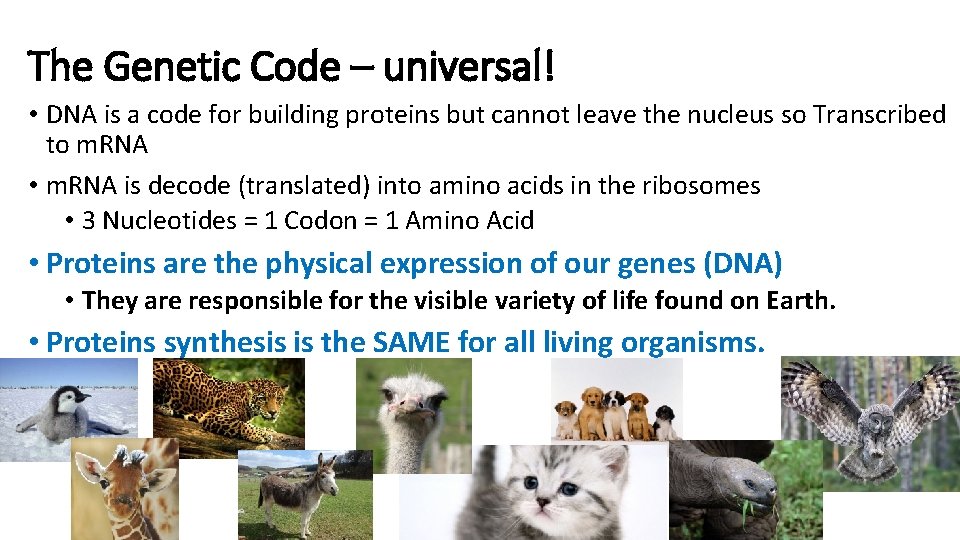 The Genetic Code – universal!

• DNA is a code for building proteins but cannot leave the nucleus so Transcribed to mRNA

• mRNA is decode (translated) into amino acids in the ribosomes

• 3 Nucleotides = 1 Codon = 1 Amino Acid

• Proteins are the physical expression of our genes (DNA)

• They are responsible for the visible variety of life found on Earth.

• Proteins synthesis is the SAME for all living organisms.